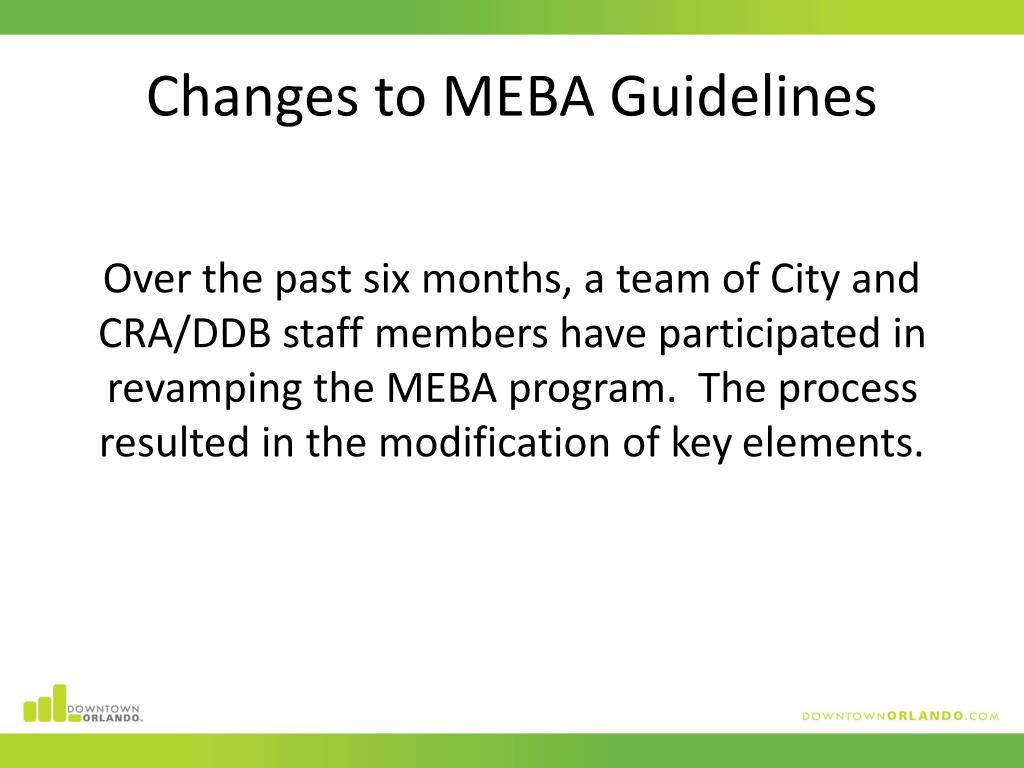 Changes to MEBA Guidelines

Over the past six months, a team of City and CRA/DDB staff members have participated in revamping the MEBA program. The process resulted in the modification of key elements.

DOWNTOWN ORLANDO.

DOWNTOWNORLANDO.COM